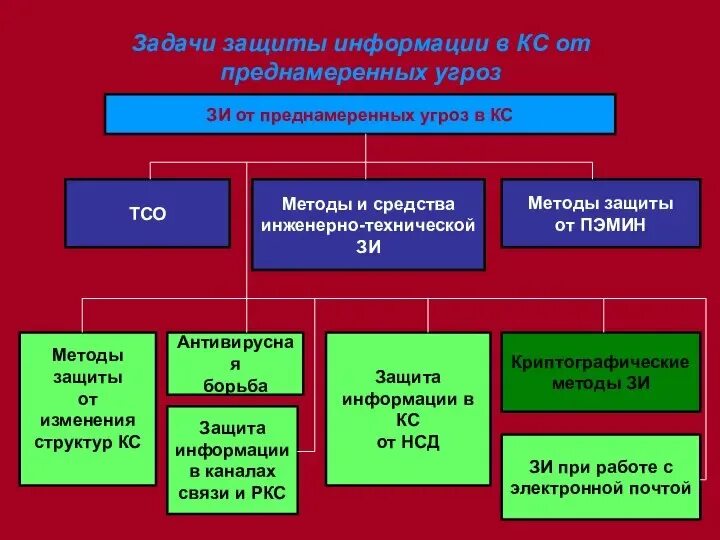 Задачи защиты информации в КС от преднамеренных угроз

ЗИ от преднамеренных угроз в КС

ТСО

Методы и средства инженерно-технической ЗИ

Методы защиты от ПЭМИН

Методы защиты от изменения структур КС

Антивирусная борьба

Защита информации в каналах связи и РКС

Защита информации в КС от НСД

Криптографические методы ЗИ

ЗИ при работе с электронной почтой